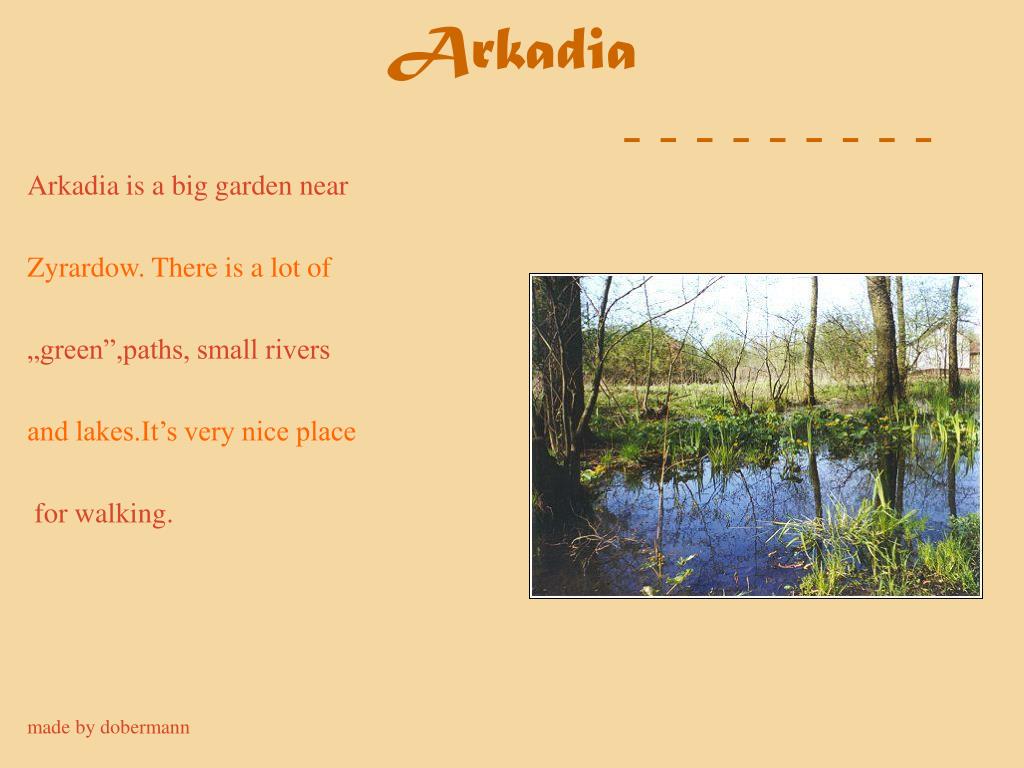 Arkadia

Arkadia is a big garden near Zyrardow. There is a lot of „green”,paths, small rivers and lakes.It’s very nice place for walking.

made by dobermann